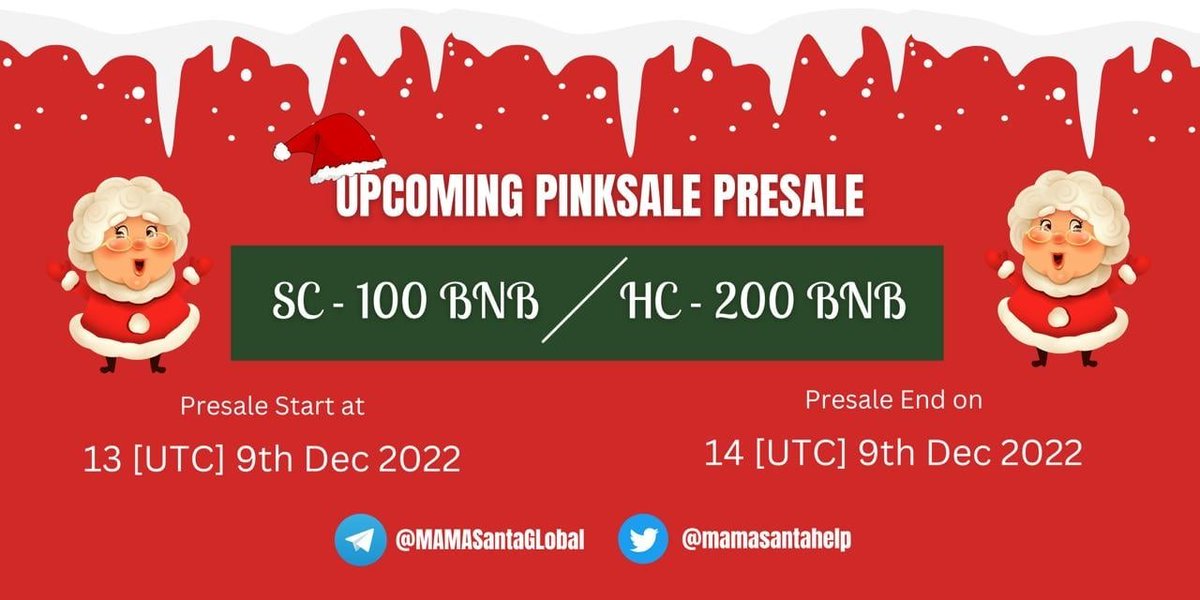 UPCOMING PINKSALE PRESALE

SC - 100 BNB / HC - 200 BNB

Presale Start at

13 [UTC] 9th Dec 2022

Presale End on

14 [UTC] 9th Dec 2022

@MAMASantaGLobal

@mamasantahelp